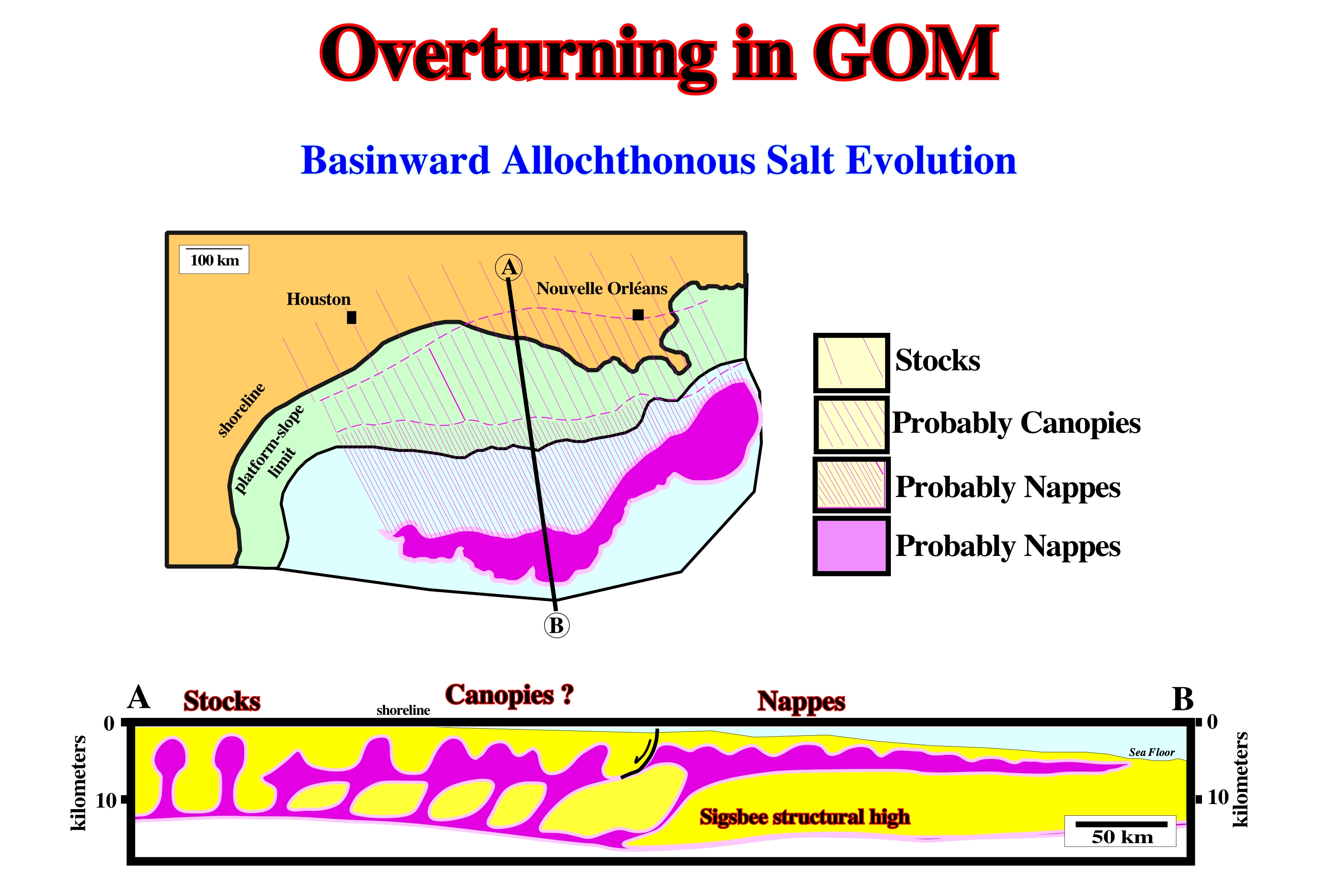 Overturning in GOM

Basinward Allochthonous Salt Evolution

100 km

A

Houston

Nouvelle Orléans

shoreline

platform-slope limit

B

Stocks

Probably Canopies

Probably Nappes

Probably Nappes

A

Stocks

shoreline

Canopies ?

Nappes

B

0

10

kilometers

0

10

kilometers

Sea Floor

Sigsbee structural high

50 km